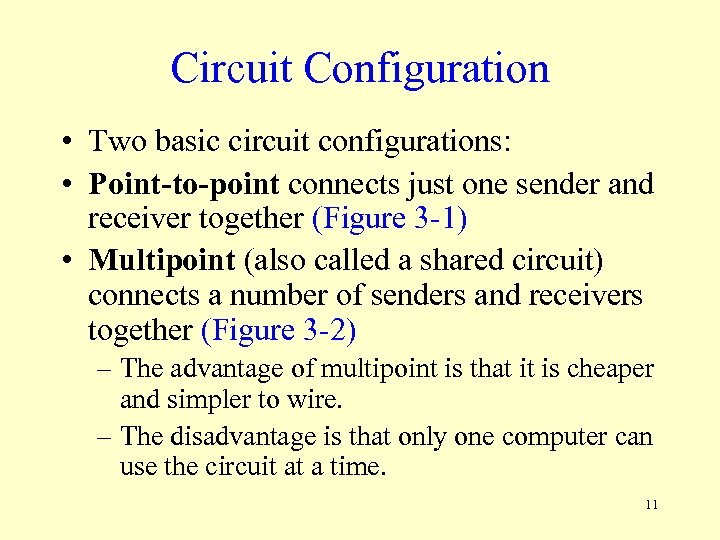 Circuit Configuration

• Two basic circuit configurations:

• Point-to-point connects just one sender and receiver together (Figure 3-1)

• Multipoint (also called a shared circuit) connects a number of senders and receivers together (Figure 3-2)

– The advantage of multipoint is that it is cheaper and simpler to wire.

– The disadvantage is that only one computer can use the circuit at a time.

11